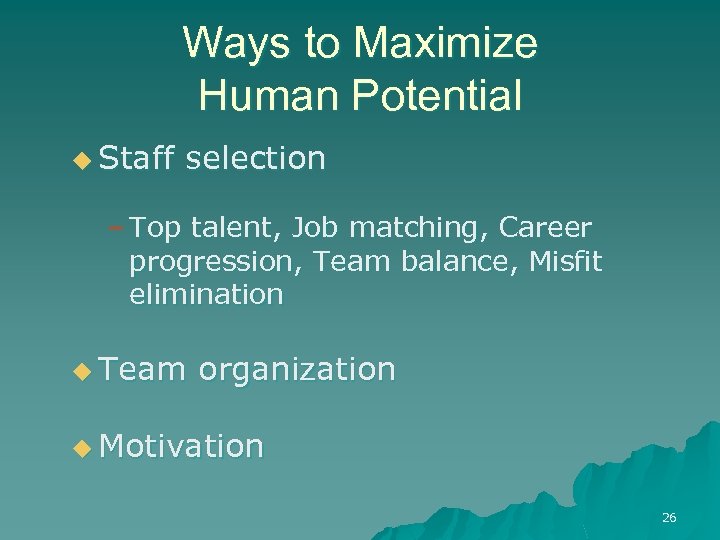 Ways to Maximize Human Potential

◆ Staff selection

– Top talent, Job matching, Career progression, Team balance, Misfit elimination

◆ Team organization

◆ Motivation

26